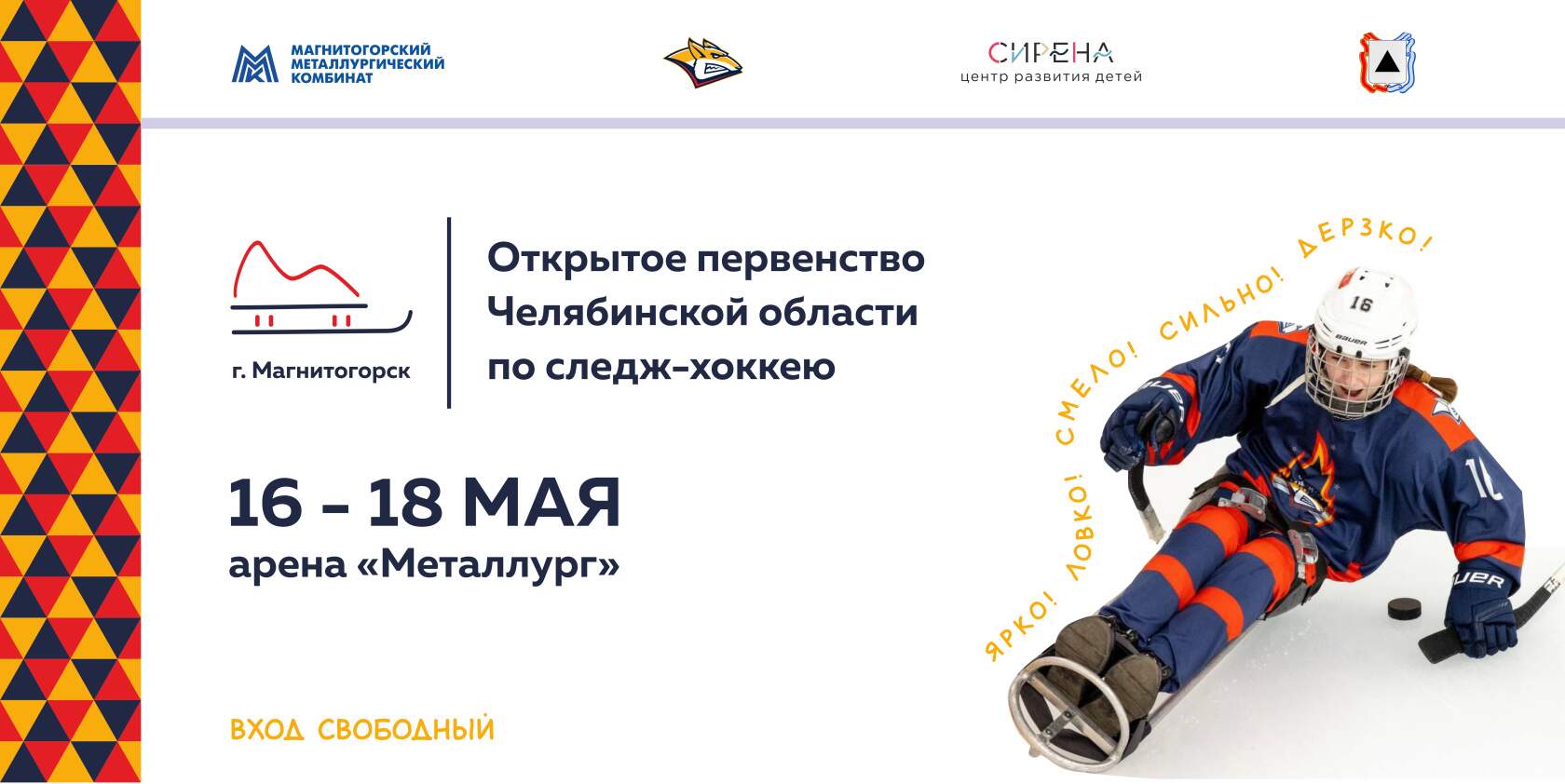 МАГНИТОГОРСКИЙ МЕТАЛЛУРГИЧЕСКИЙ КОМБИНАТ

СИРЕНА
центр развития детей

г. Магнитогорск

Открытое первенство Челябинской области по следж-хоккею

16 - 18 МАЯ
арена «Металлург»

ВХОД СВОБОДНЫЙ

ЯРКО! ЛОВКО! СМЕЛО! СИЛЬНО! ДЕРЗКО!

16
BAUER
16
UER